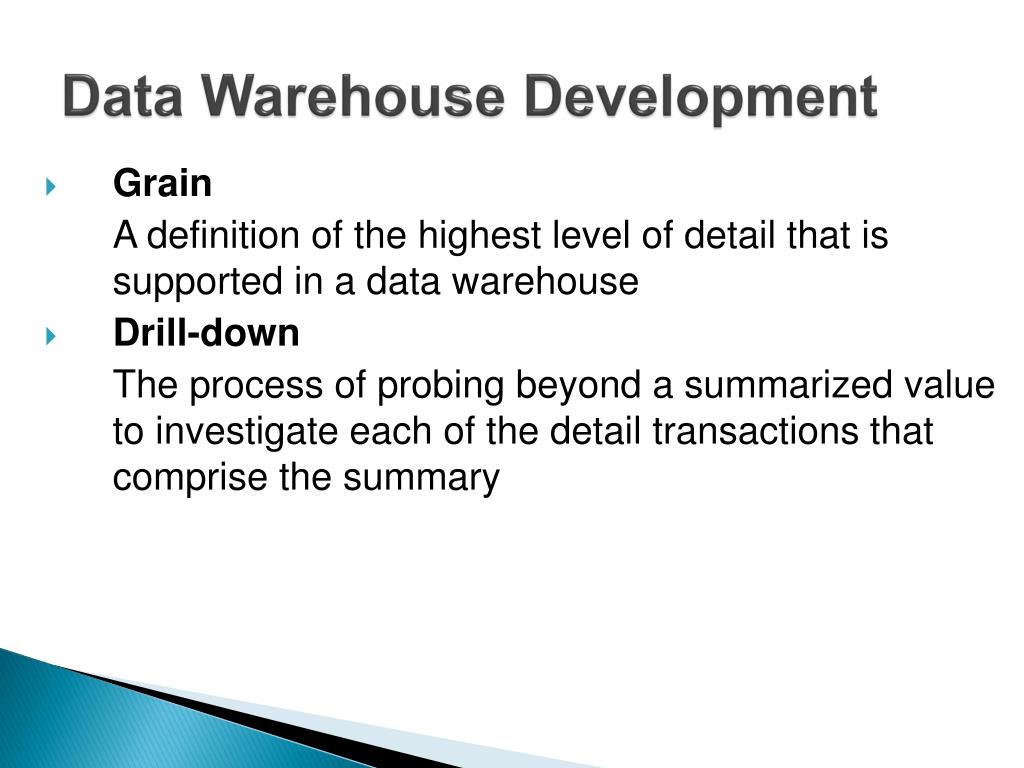 Data Warehouse Development

Grain

A definition of the highest level of detail that is supported in a data warehouse

Drill-down

The process of probing beyond a summarized value to investigate each of the detail transactions that comprise the summary